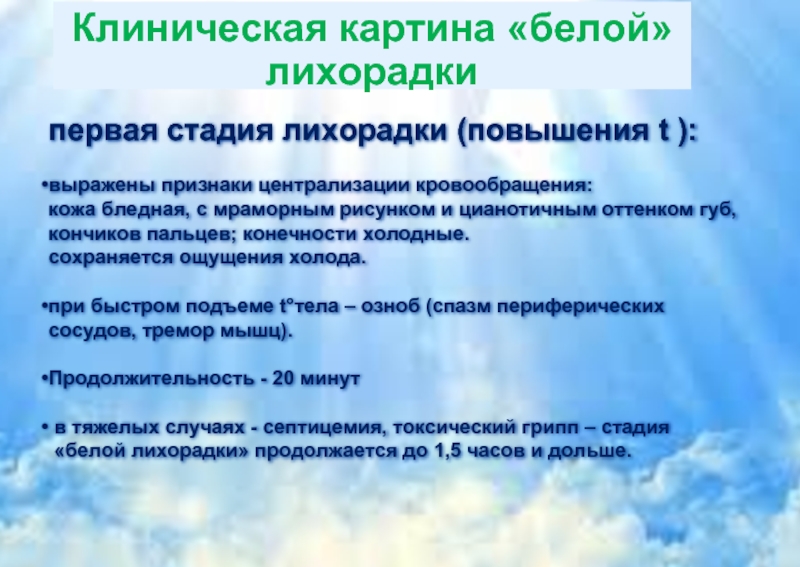 Клиническая картина «белой» лихорадки

первая стадия лихорадки (повышения t ):

•выражены признаки централизации кровообращения: кожа бледная, с мраморным рисунком и цианотичным оттенком губ, кончиков пальцев; конечности холодные. сохраняется ощущения холода.

•при быстром подъеме t°тела – озноб (спазм периферических сосудов, тремор мышц).

•Продолжительность - 20 минут

• в тяжелых случаях - септицемия, токсический грипп – стадия «белой лихорадки» продолжается до 1,5 часов и дольше.